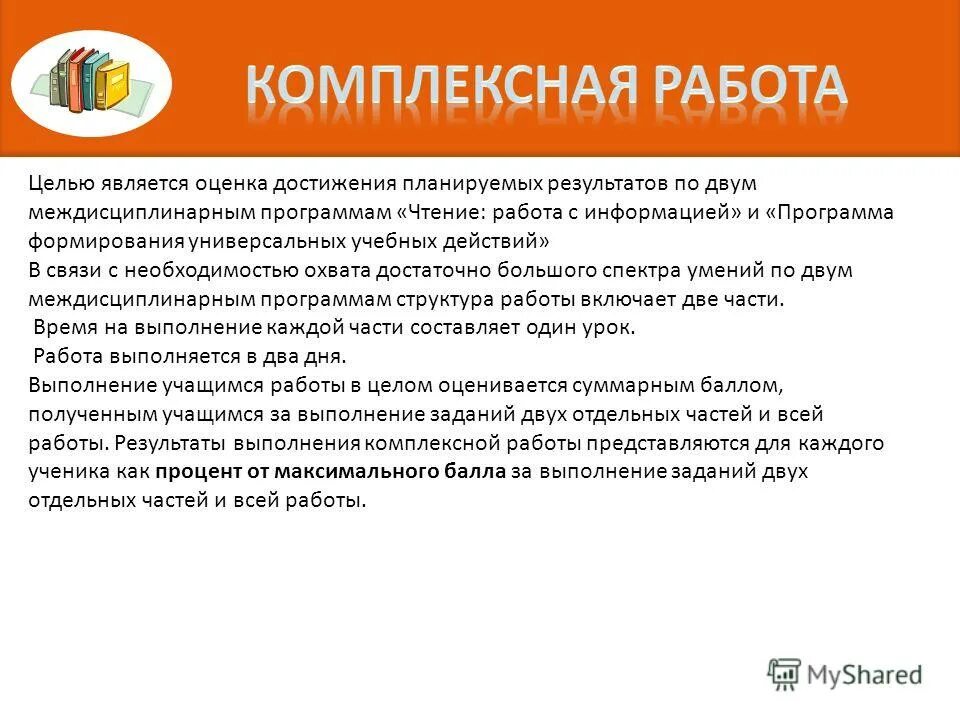 КОМПЛЕКСНАЯ РАБОТА

Целью является оценка достижения планируемых результатов по двум междисциплинарным программам «Чтение: работа с информацией» и «Программа формирования универсальных учебных действий»
В связи с необходимостью охвата достаточно большого спектра умений по двум междисциплинарным программам структура работы включает две части.
Время на выполнение каждой части составляет один урок.
Работа выполняется в два дня.
Выполнение учащимся работы в целом оценивается суммарным баллом, полученным учащимся за выполнение заданий двух отдельных частей и всей работы. Результаты выполнения комплексной работы представляются для каждого ученика как процент от максимального балла за выполнение заданий двух отдельных частей и всей работы.

MyShared